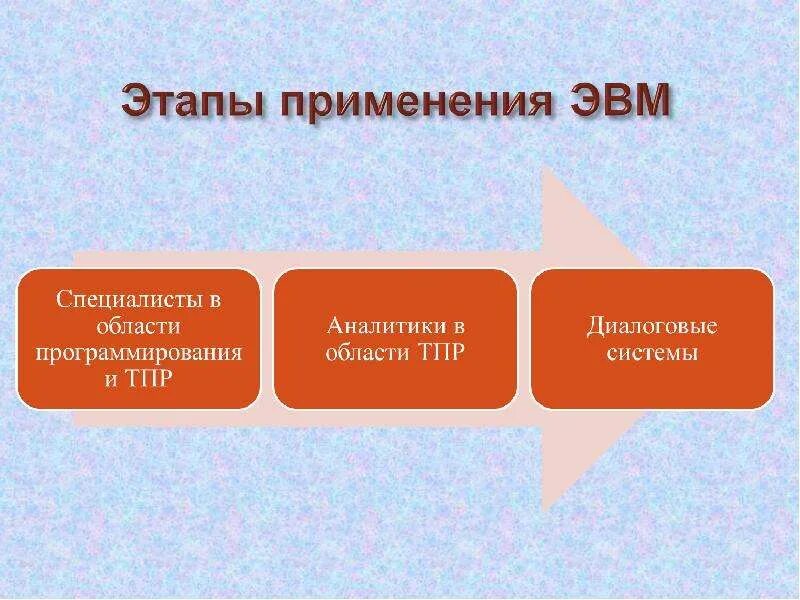 Этапы применения ЭВМ

Специалисты в области программирования и ТПР

Аналитики в области ТПР

Диалоговые системы